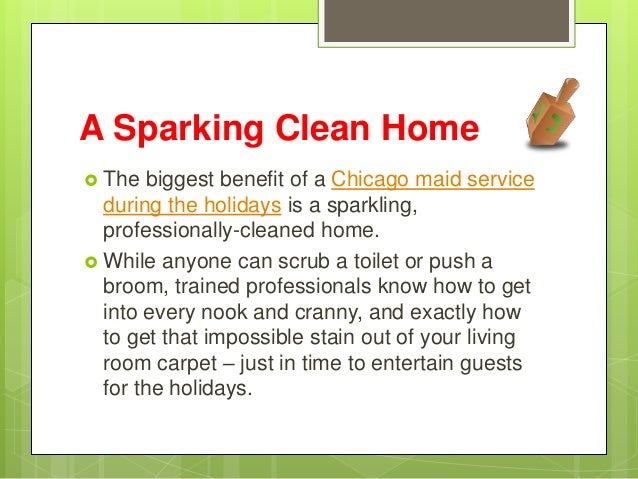 A Sparking Clean Home

The biggest benefit of a Chicago maid service during the holidays is a sparkling, professionally-cleaned home.

While anyone can scrub a toilet or push a broom, trained professionals know how to get into every nook and cranny, and exactly how to get that impossible stain out of your living room carpet – just in time to entertain guests for the holidays.